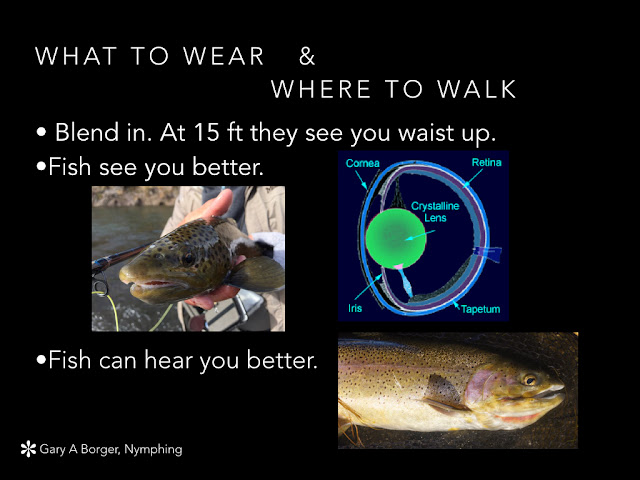 WHAT TO WEAR &
WHERE TO WALK

• Blend in. At 15 ft they see you waist up.

•Fish see you better.

Cornea
Retina
Crystalline Lens
Iris
Tapetum

•Fish can hear you better.

Gary A Borger, Nymphing